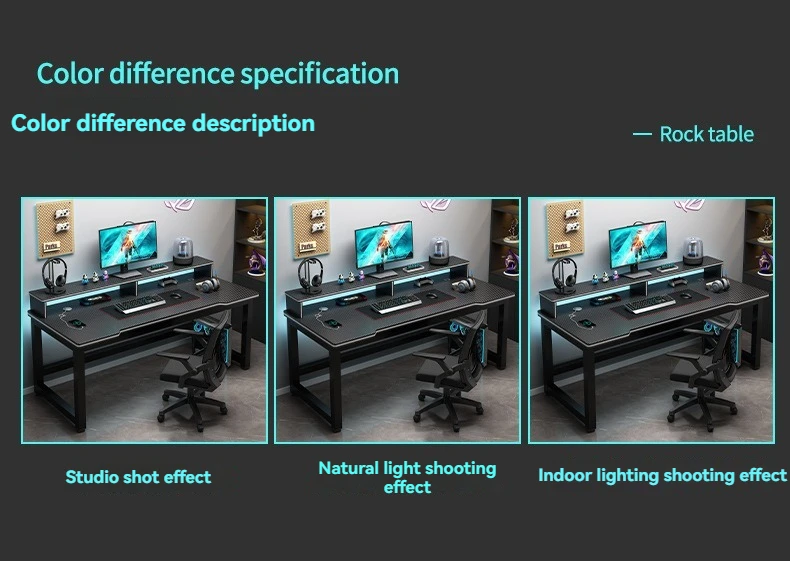 Color difference specification

Color difference description

— Rock table

Studio shot effect

Natural light shooting effect

Indoor lighting shooting effect